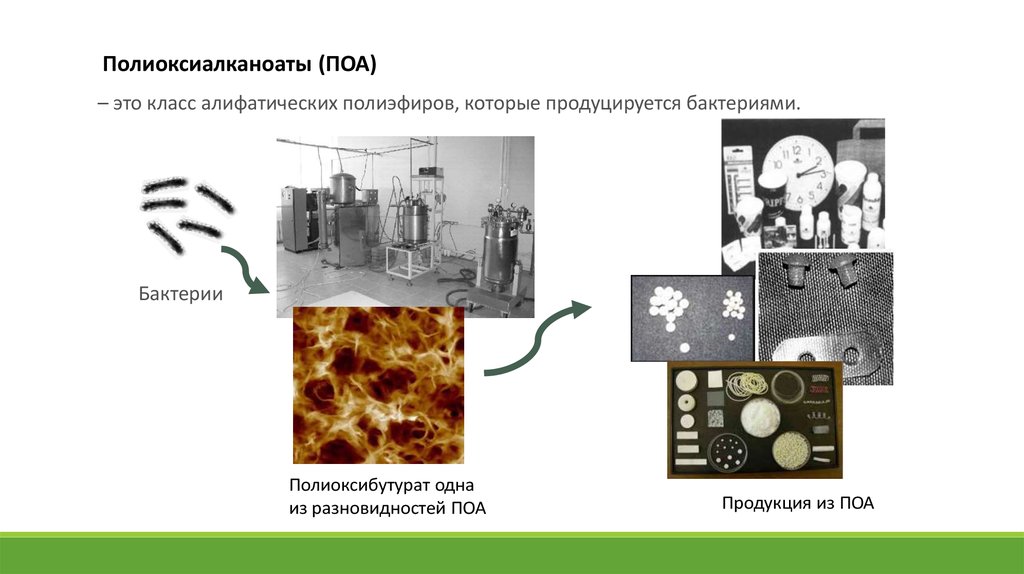 Полиоксиалканоаты (ПОА)

– это класс алифатических полиэфиров, которые продуцируется бактериями.

Бактерии

Полиоксибутурат одна из разновидностей ПОА

Продукция из ПОА